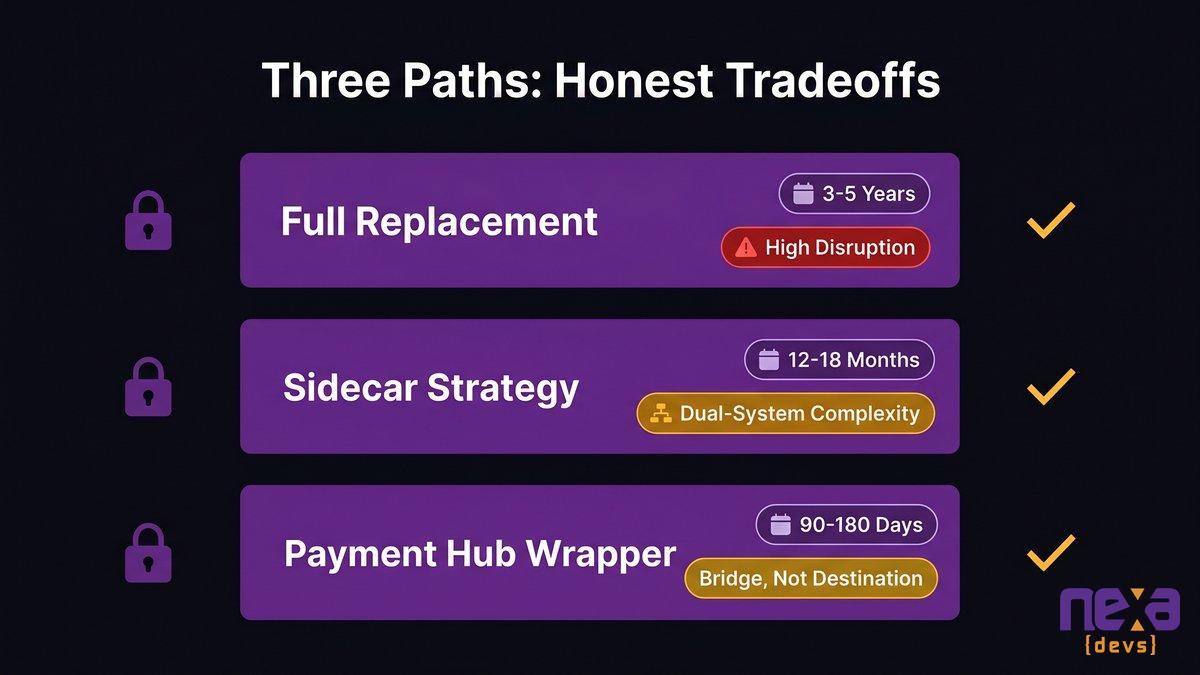 Three Paths: Honest Tradeoffs

Full Replacement

3-5 Years

High Disruption

Sidecar Strategy

12-18 Months

Dual-System Complexity

Payment Hub Wrapper

90-180 Days

Bridge, Not Destination

nexa
{devs}